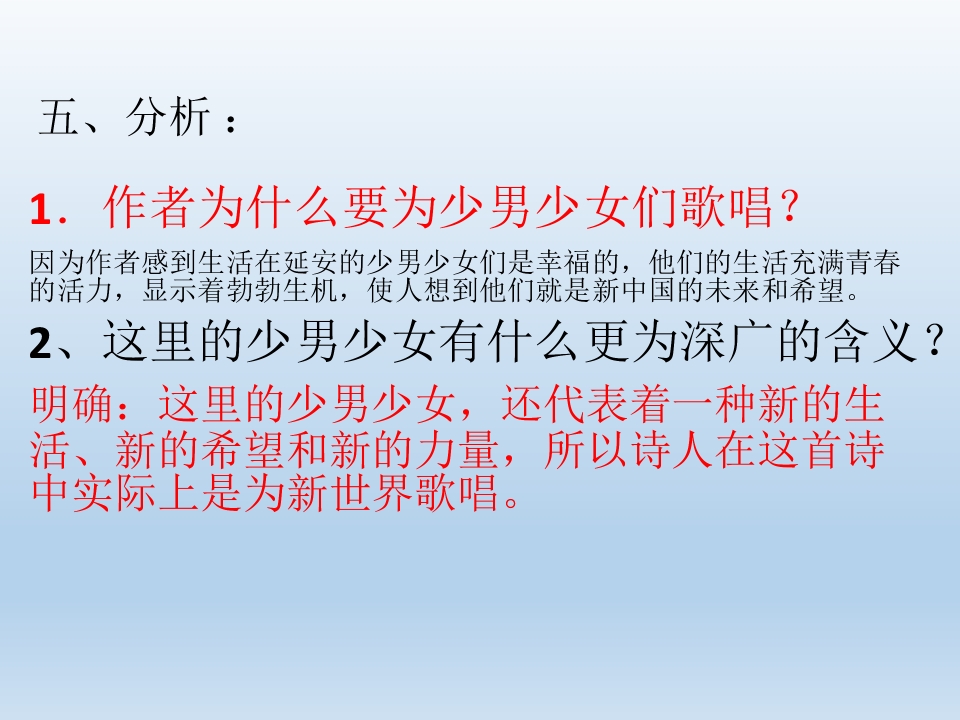 五、分析：

1.作者为什么要为少男少女们歌唱？

因为作者感到生活在延安的少男少女们是幸福的，他们的生活充满青春的活力，显示着勃勃生机，使人想到他们就是新中国的未来和希望。

2、这里的少男少女有什么更为深广的含义？

明确：这里的少男少女，还代表着一种新的生活、新的希望和新的力量，所以诗人在这首诗中实际上是为新世界歌唱。